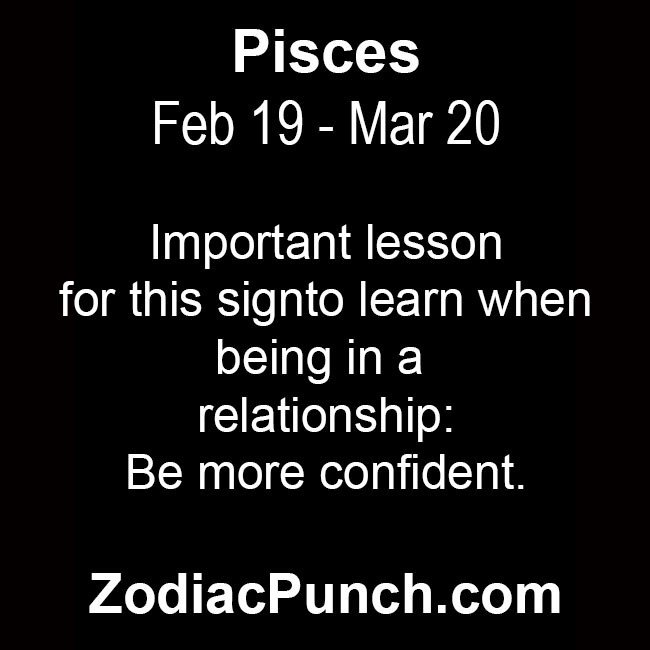 Pisces
Feb 19 - Mar 20

Important lesson for this signto learn when being in a relationship: Be more confident.

ZodiacPunch.com